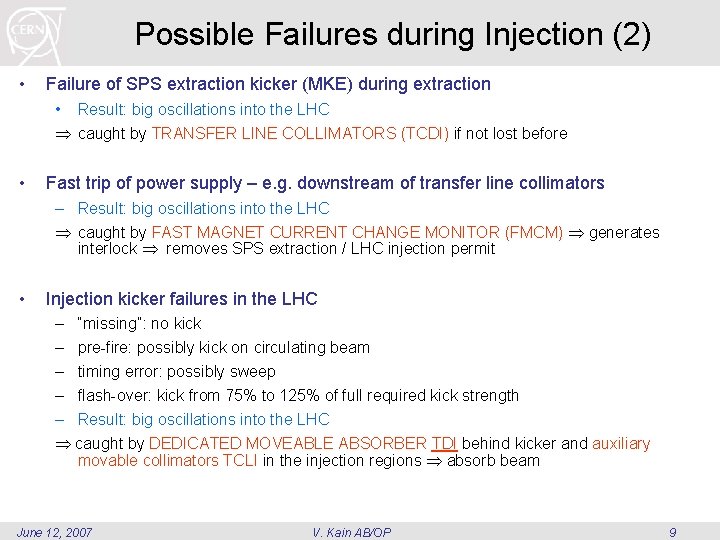 CERN

Possible Failures during Injection (2)

• Failure of SPS extraction kicker (MKE) during extraction
  • Result: big oscillations into the LHC
  $\Rightarrow$ caught by TRANSFER LINE COLLIMATORS (TCDI) if not lost before

• Fast trip of power supply – e.g. downstream of transfer line collimators
  – Result: big oscillations into the LHC
  $\Rightarrow$ caught by FAST MAGNET CURRENT CHANGE MONITOR (FMCM) $\Rightarrow$ generates interlock $\Rightarrow$ removes SPS extraction / LHC injection permit

• Injection kicker failures in the LHC
  – "missing": no kick
  – pre-fire: possibly kick on circulating beam
  – timing error: possibly sweep
  – flash-over: kick from 75% to 125% of full required kick strength
  – Result: big oscillations into the LHC
  $\Rightarrow$ caught by DEDICATED MOVEABLE ABSORBER TDI behind kicker and auxiliary movable collimators TCLI in the injection regions $\Rightarrow$ absorb beam

June 12, 2007 V. Kain AB/OP 9